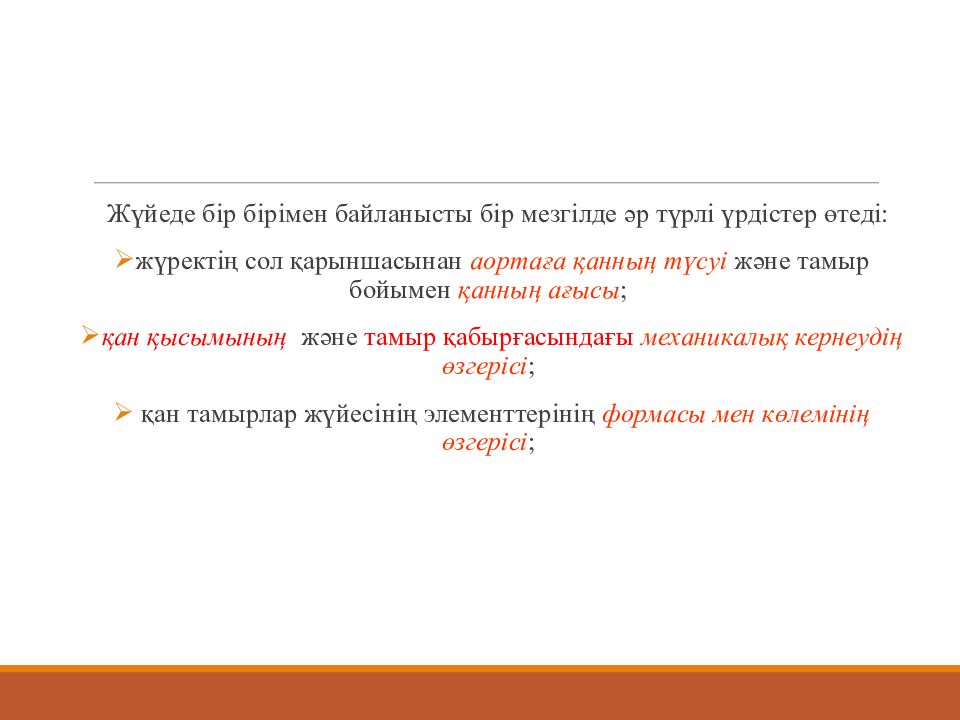 Жүйеде бір бірімен байланысты бір мезгілде әр түрлі үрдістер өтеді:

➢жүректің сол қарыншасынан аортаға қанның түсуі және тамыр бойымен қанның ағысы;

➢қан қысымының және тамыр қабырғасындағы механикалық кернеудің өзгерісі;

➢ қан тамырлар жүйесінің элементтерінің формасы мен көлемінің өзгерісі;